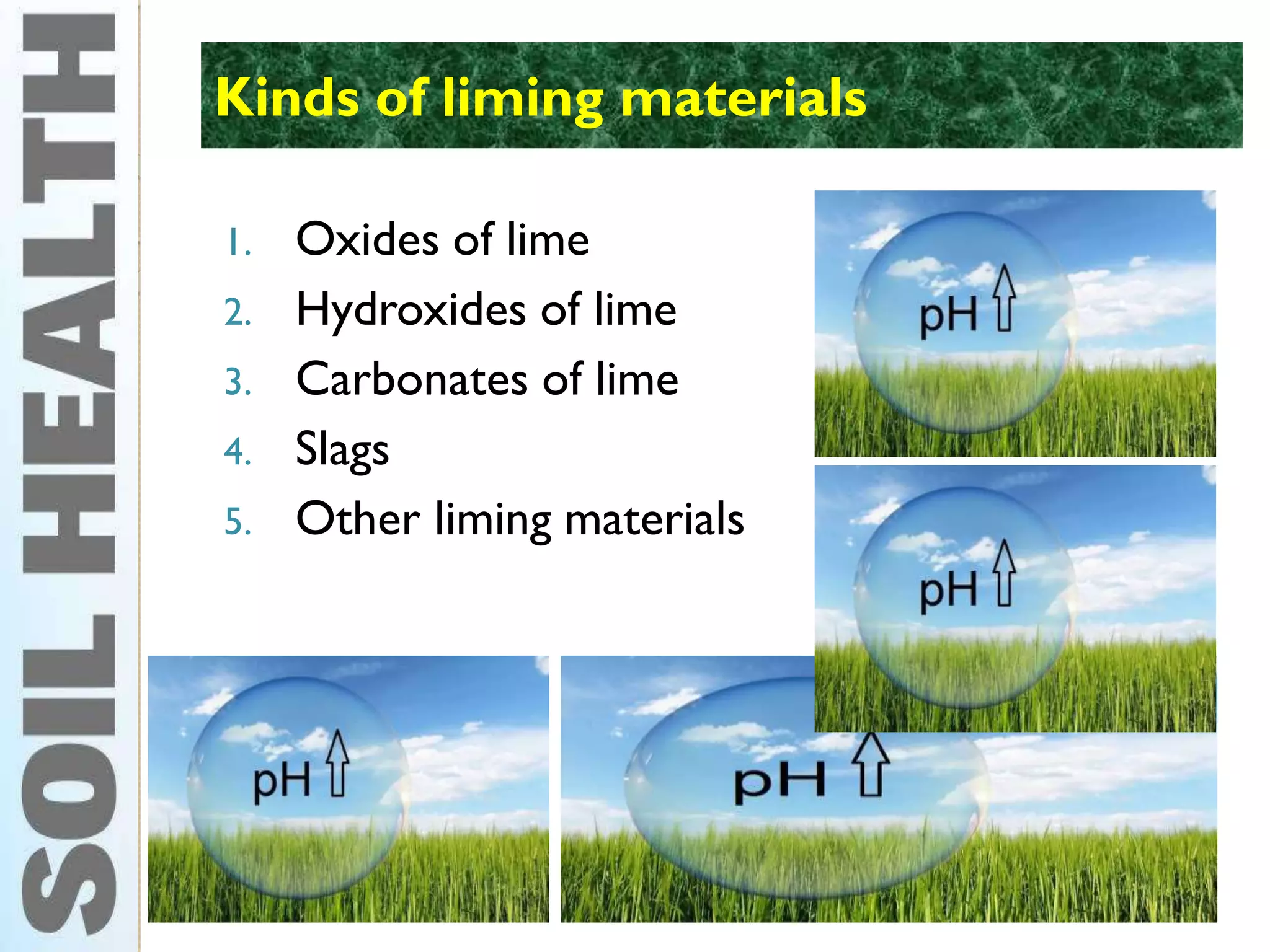 SOIL HEALTH

Kinds of liming materials

1. Oxides of lime
2. Hydroxides of lime
3. Carbonates of lime
4. Slags
5. Other liming materials

pH

pH

pH

pH